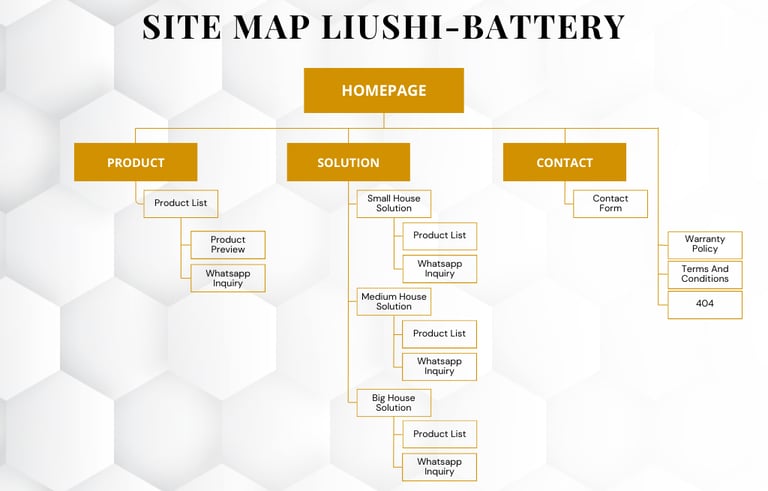 SITE MAP LIUSHI-BATTERY

HOMEPAGE

PRODUCT

Product List

Product Preview

Whatsapp Inquiry

SOLUTION

Small House Solution

Product List

Whatsapp Inquiry

Medium House Solution

Product List

Whatsapp Inquiry

Big House Solution

Product List

Whatsapp Inquiry

CONTACT

Contact Form

Warranty Policy

Terms And Conditions

404